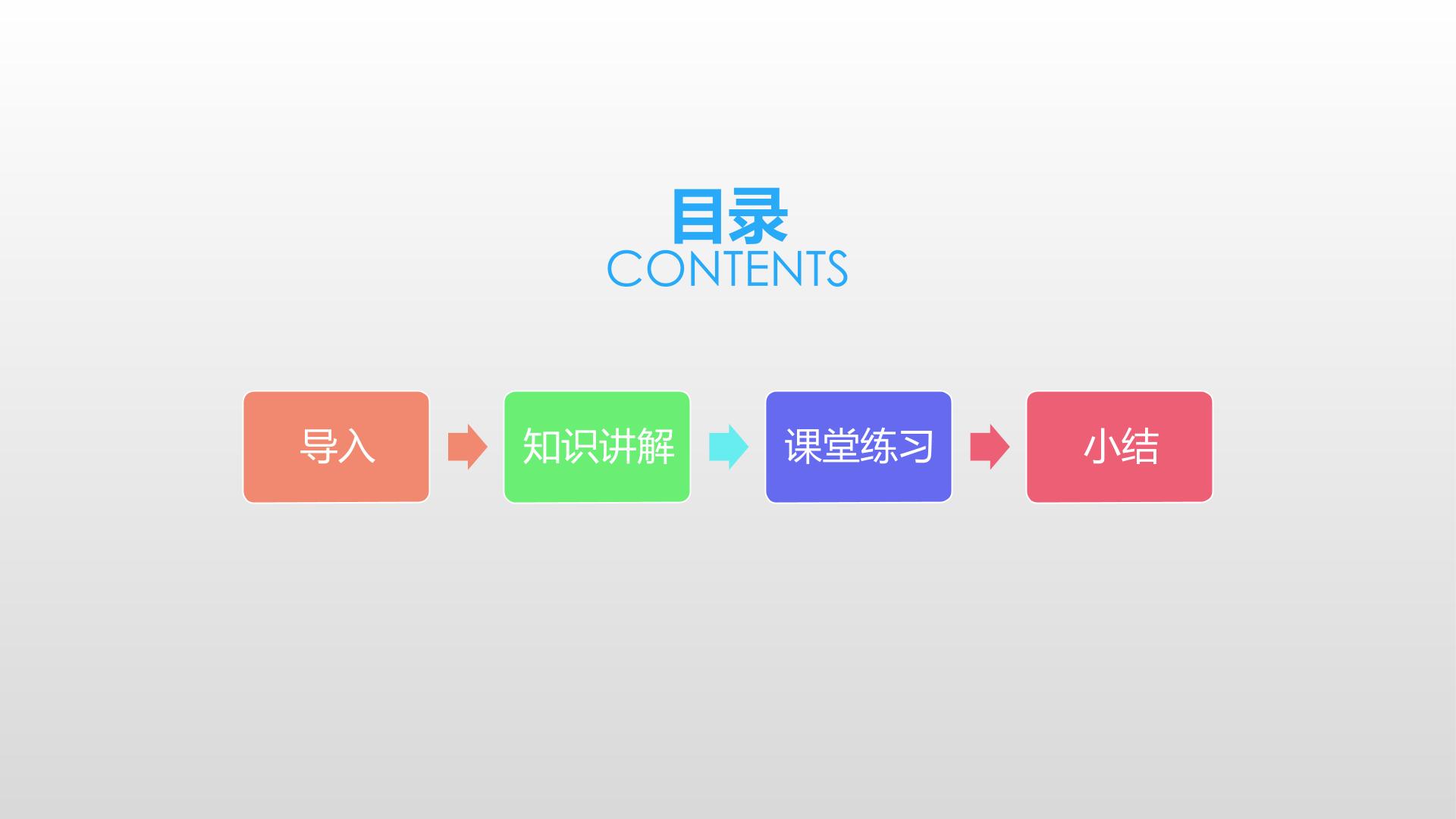 目录
CONTENTS

导入

知识讲解

课堂练习

小结